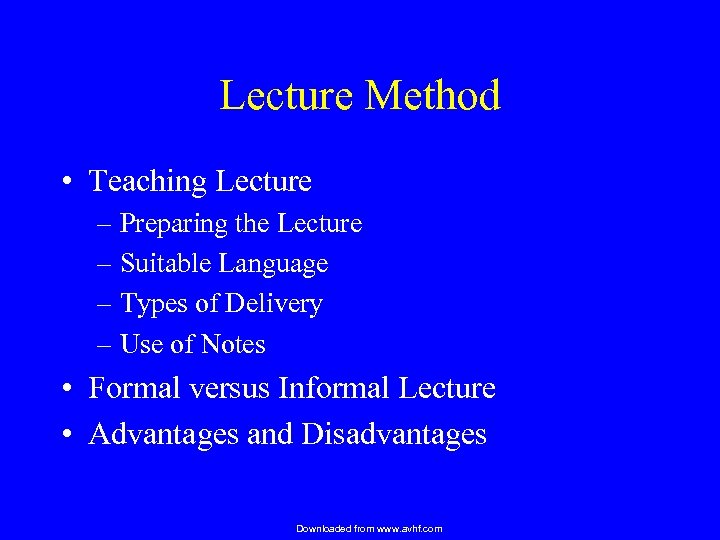 Lecture Method

• Teaching Lecture
– Preparing the Lecture
– Suitable Language
– Types of Delivery
– Use of Notes
• Formal versus Informal Lecture
• Advantages and Disadvantages

Downloaded from www.avhf.com